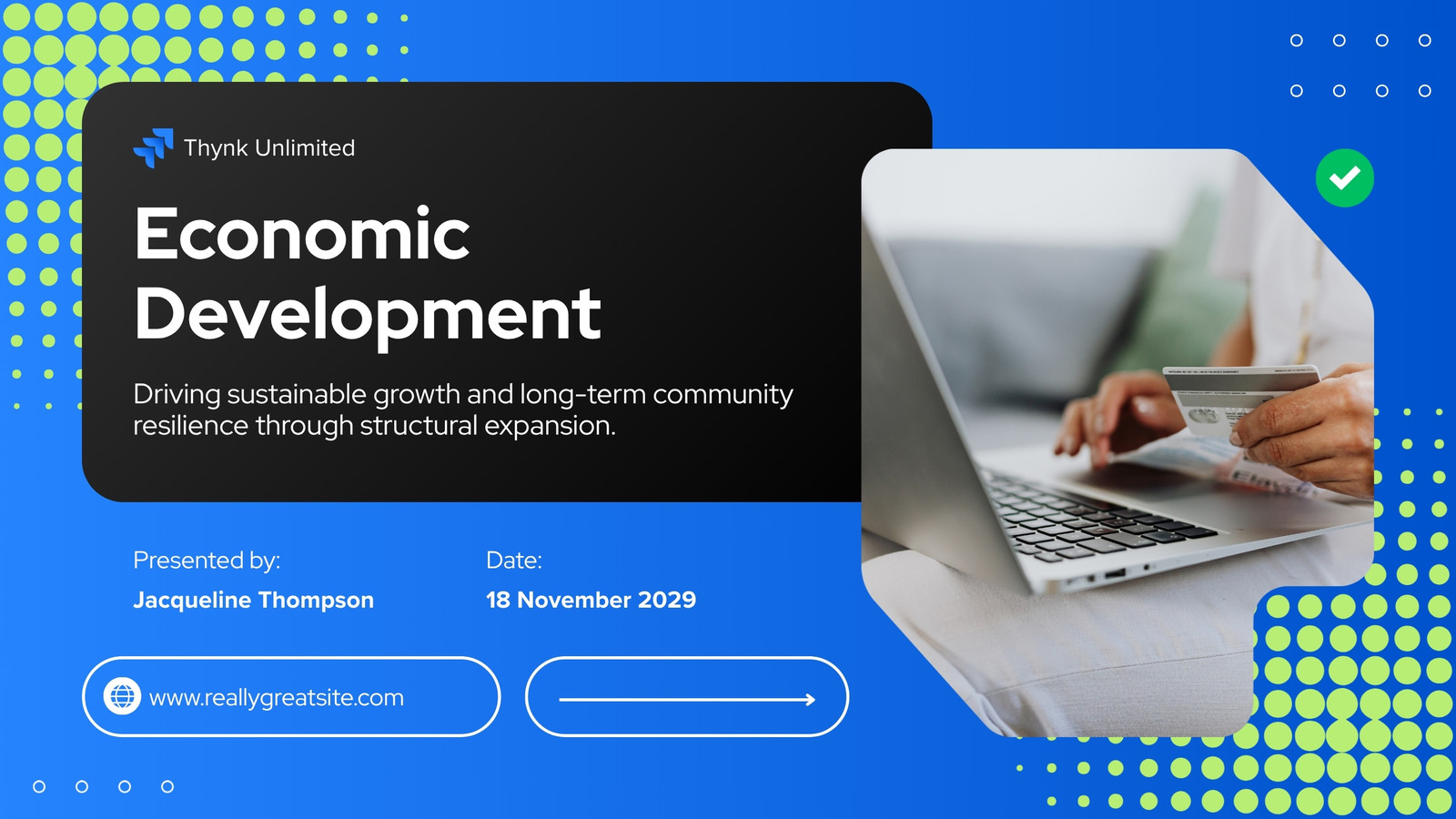 Thynk Unlimited

Economic Development

Driving sustainable growth and long-term community resilience through structural expansion.

Presented by:
Jacqueline Thompson

Date:
18 November 2029

www.reallygreatsite.com